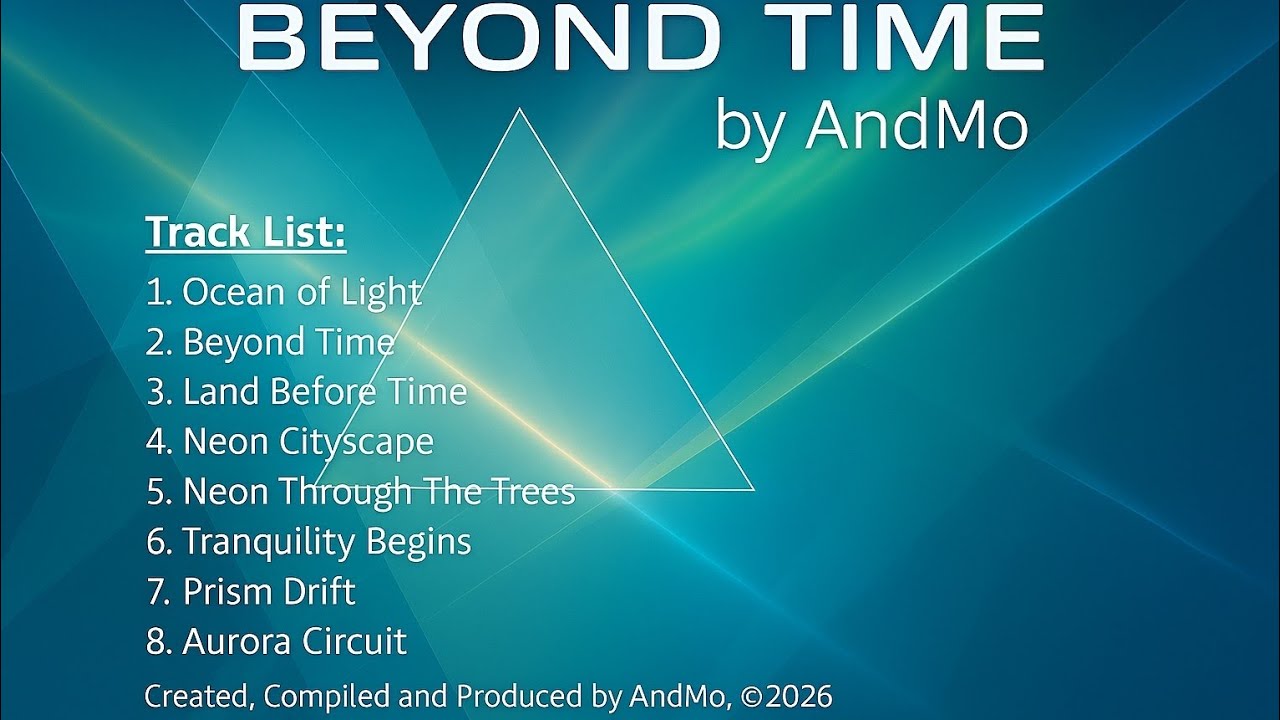 BEYOND TIME
by AndMo

Track List:
1. Ocean of Light
2. Beyond Time
3. Land Before Time
4. Neon Cityscape
5. Neon Through The Trees
6. Tranquility Begins
7. Prism Drift
8. Aurora Circuit

Created, Compiled and Produced by AndMo, ©2026